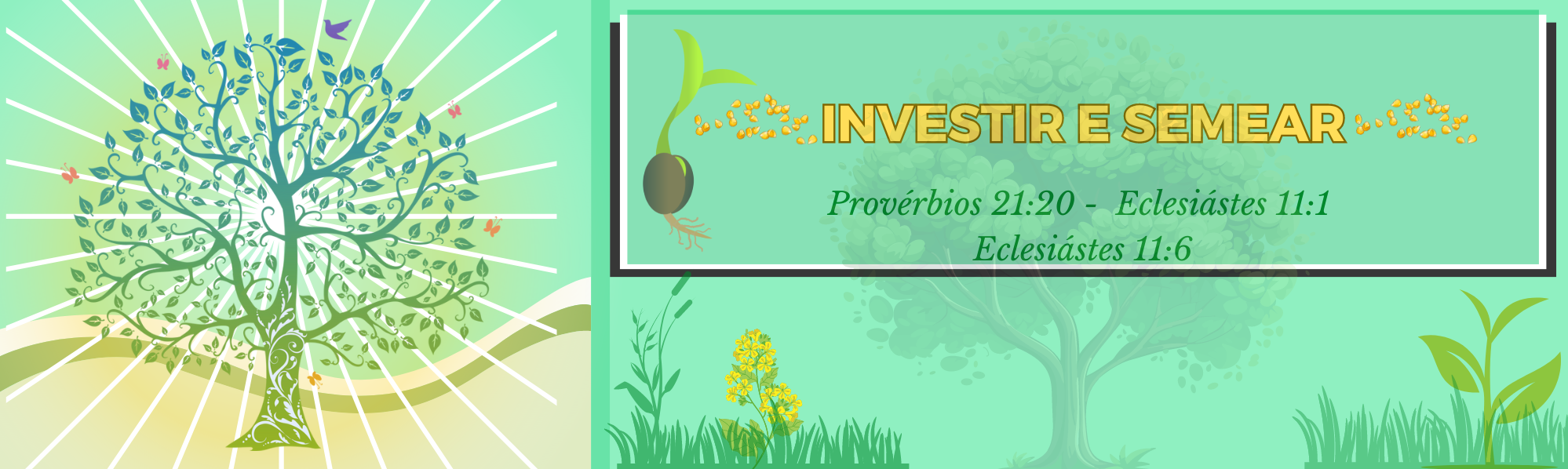 INVESTIR E SEMEAR

Provérbios 21:20 - Eclesiástes 11:1
Eclesiástes 11:6